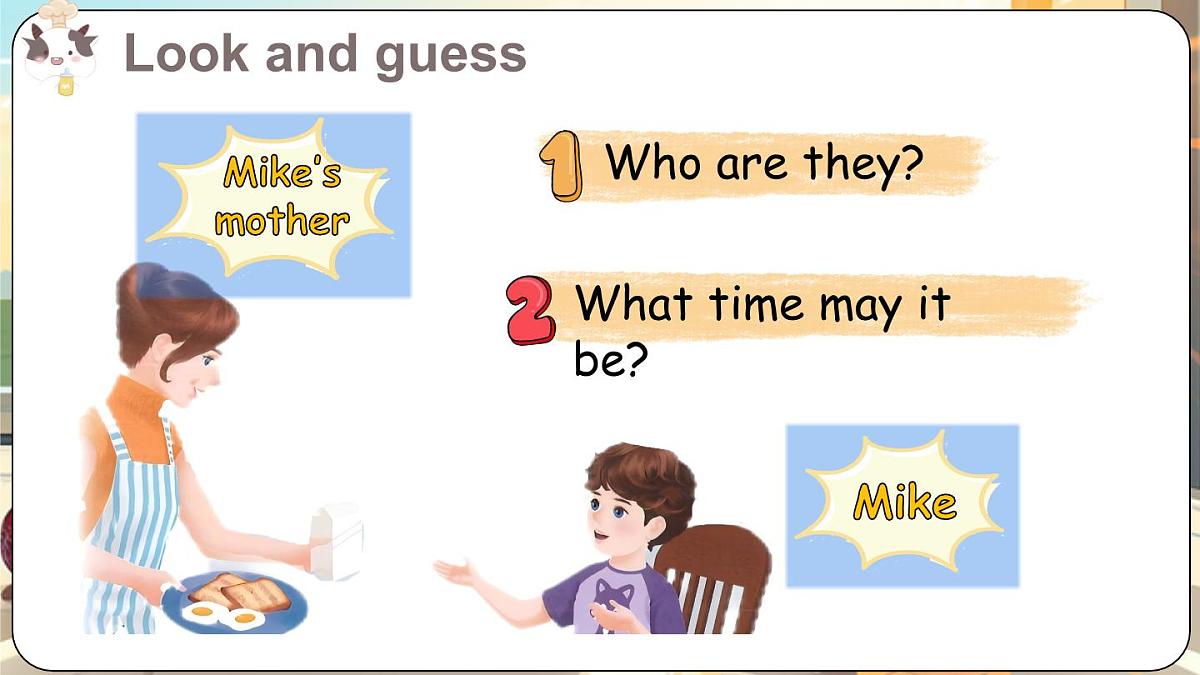 Look and guess

Mike's mother

1 Who are they?

2 What time may it be?

Mike